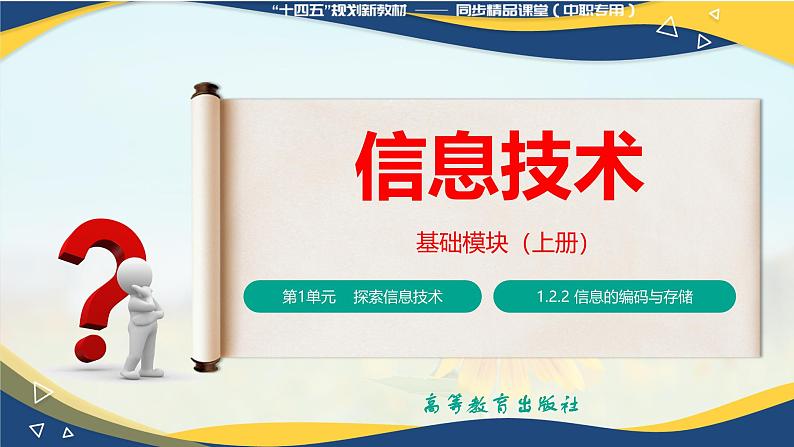 “十四五”规划新教材 —— 同步精品课堂（中职专用）

信息技术

基础模块（上册）

第1单元 探索信息技术

1.2.2 信息的编码与存储

高等教育出版社